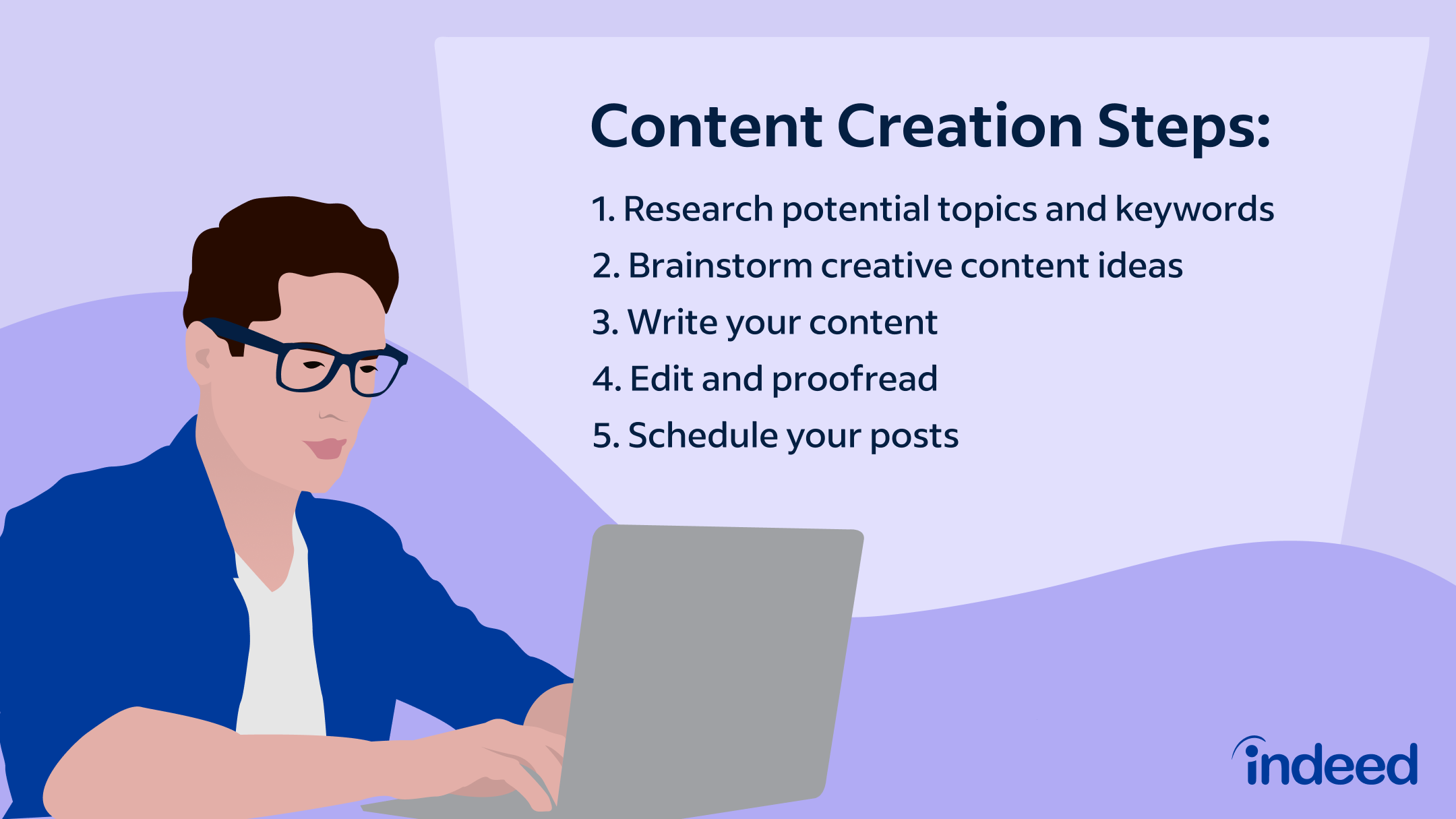 Content Creation Steps:

1. Research potential topics and keywords
2. Brainstorm creative content ideas
3. Write your content
4. Edit and proofread
5. Schedule your posts

indeed